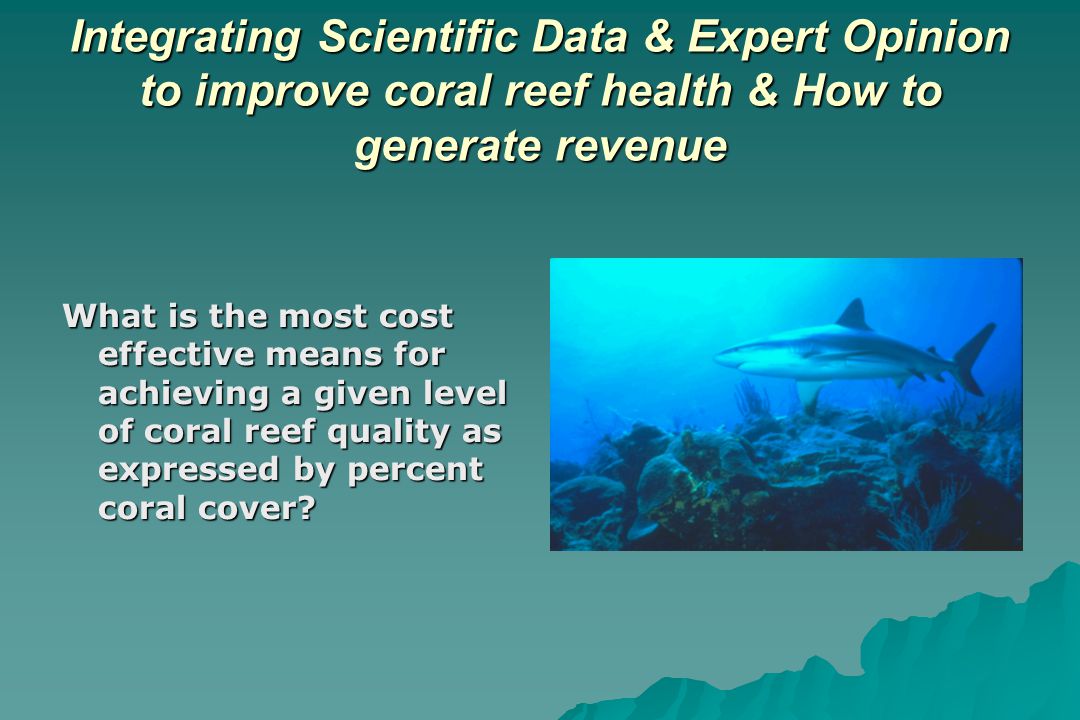 Integrating Scientific Data & Expert Opinion to improve coral reef health & How to generate revenue

What is the most cost effective means for achieving a given level of coral reef quality as expressed by percent coral cover?